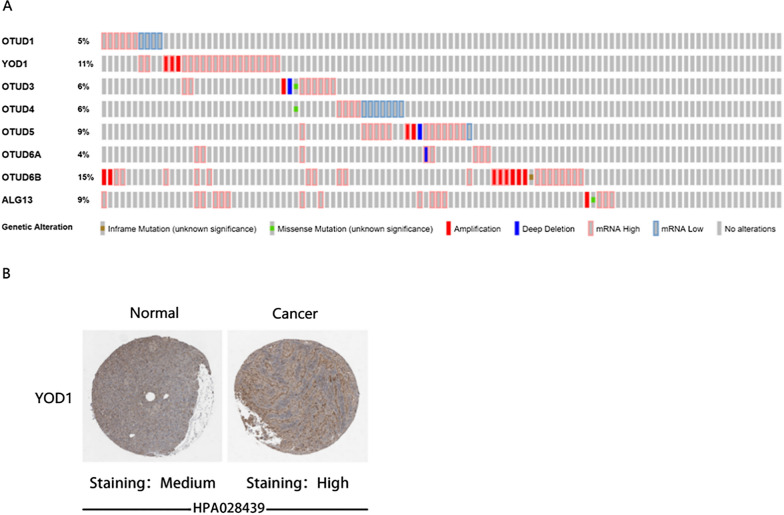 A

OTUD1 5%
YOD1 11%
OTUD3 6%
OTUD4 6%
OTUD5 9%
OTUD6A 4%
OTUD6B 15%
ALG13 9%

Genetic Alteration Inframe Mutation (unknown significance) Missense Mutation (unknown significance) Amplification Deep Deletion mRNA High mRNA Low No alterations

B

Normal Cancer

YOD1

Staining: Medium Staining: High

HPA028439